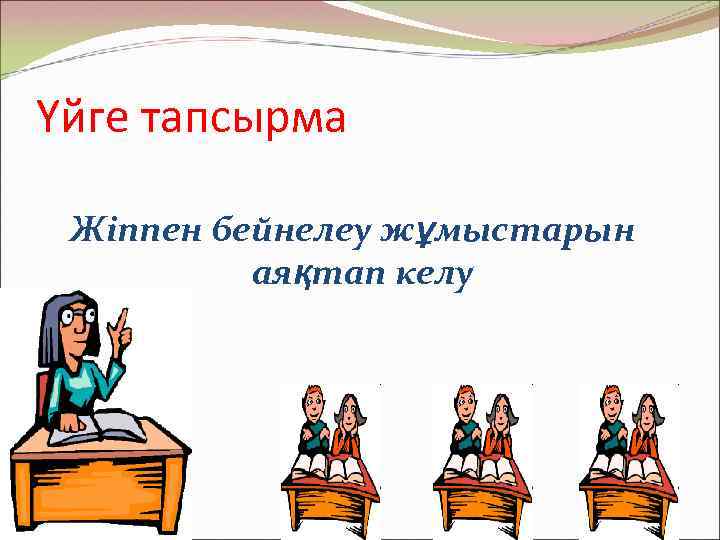 Үйге тапсырма

Жіппен бейнелеу жұмыстарын аяқтап келу